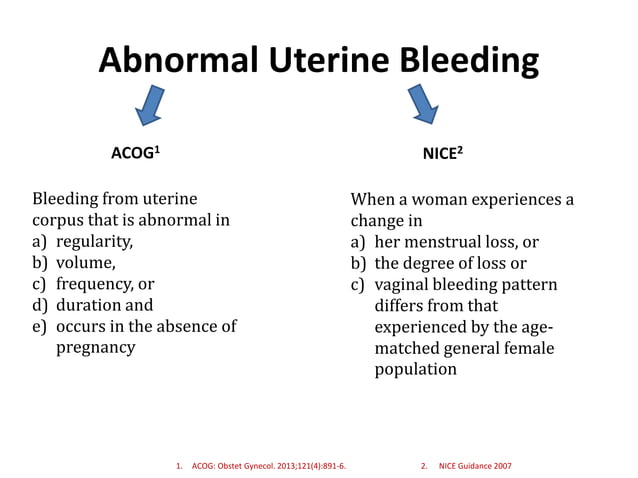 Abnormal Uterine Bleeding

ACOG$^1$

Bleeding from uterine corpus that is abnormal in
a) regularity,
b) volume,
c) frequency, or
d) duration and
e) occurs in the absence of pregnancy

NICE$^2$

When a woman experiences a change in
a) her menstrual loss, or
b) the degree of loss or
c) vaginal bleeding pattern differs from that experienced by the age-matched general female population

1. ACOG: Obstet Gynecol. 2013;121(4):891-6.

2. NICE Guidance 2007